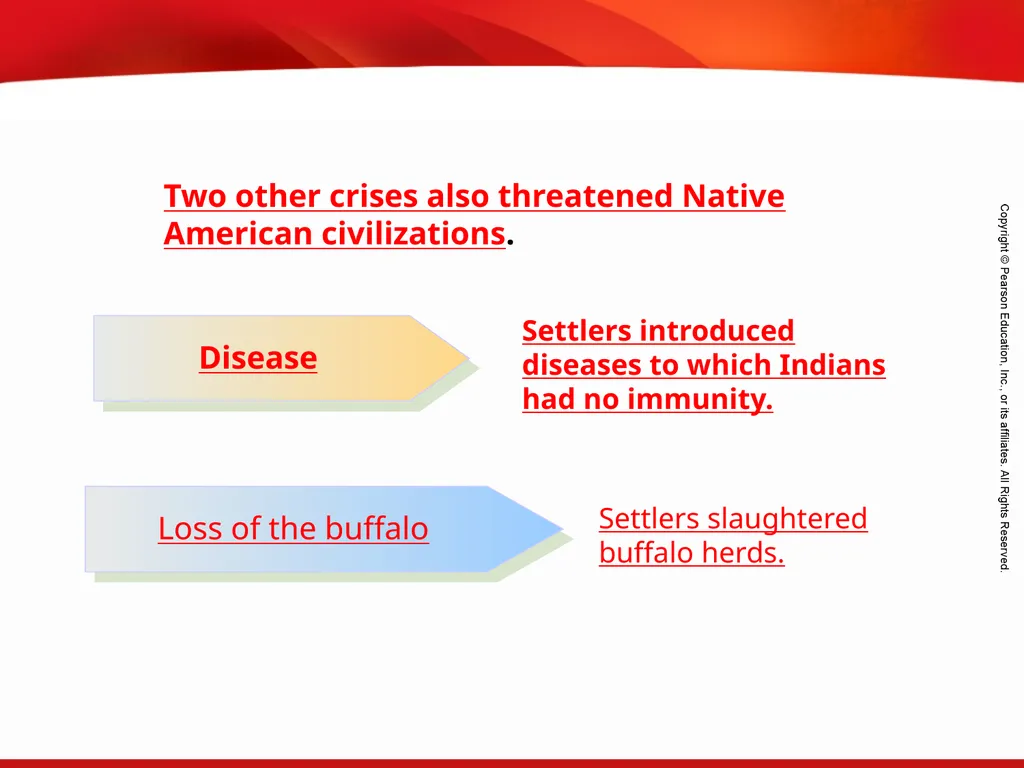 Two other crises also threatened Native American civilizations.

Disease

Settlers introduced diseases to which Indians had no immunity.

Loss of the buffalo

Settlers slaughtered buffalo herds.

Copyright © Pearson Education, Inc., or its affiliates. All Rights Reserved.